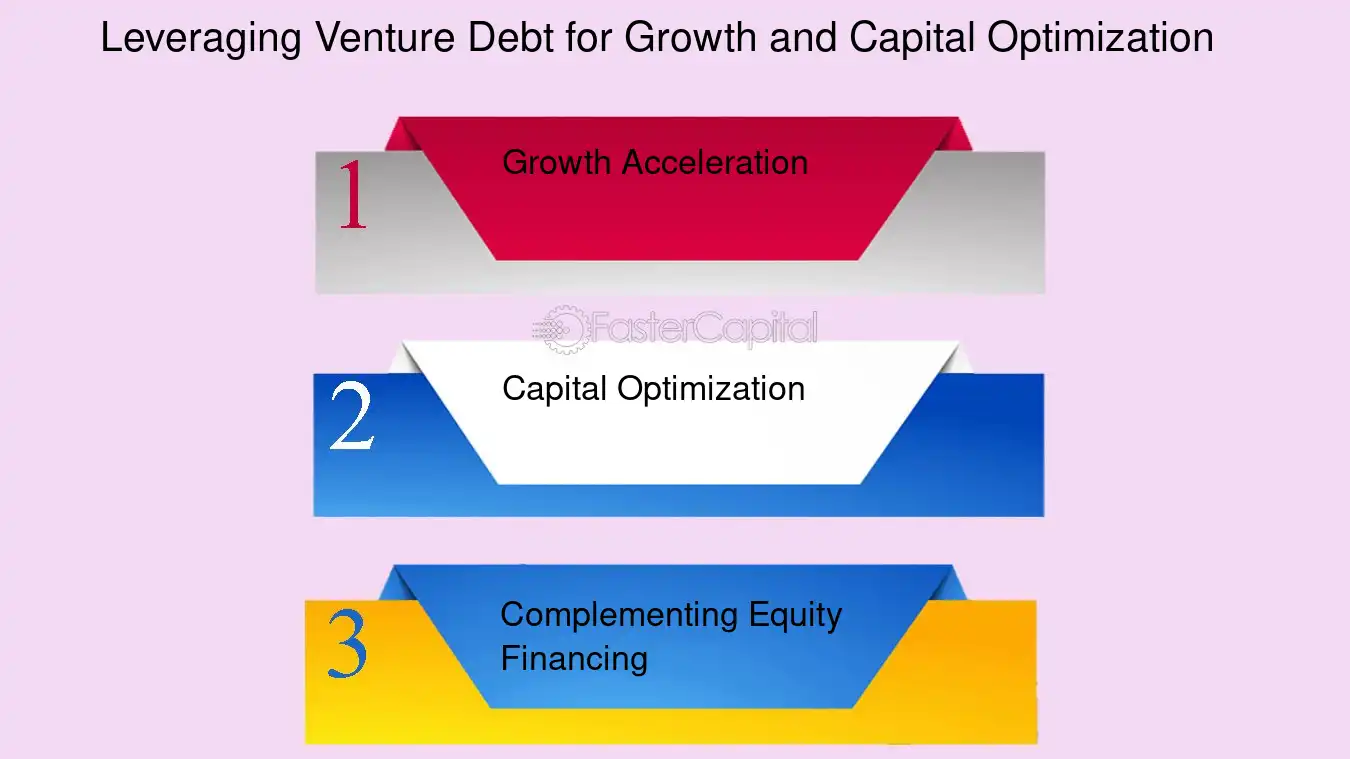 Leveraging Venture Debt for Growth and Capital Optimization

1

Growth Acceleration

FasterCapital

2

Capital Optimization

3

Complementing Equity Financing